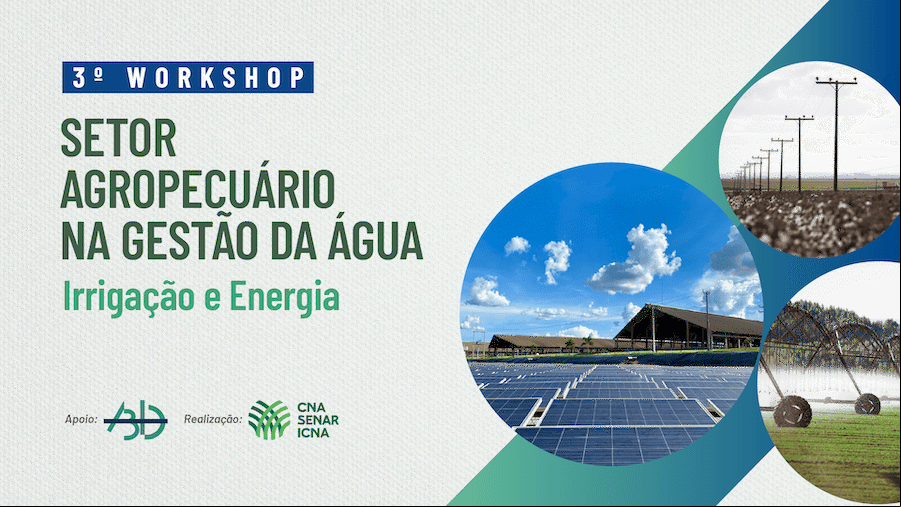 3º WORKSHOP

SETOR AGROPECUÁRIO NA GESTÃO DA ÁGUA

Irrigação e Energia

Apoio: ABID

Realização: CNA SENAR ICNA